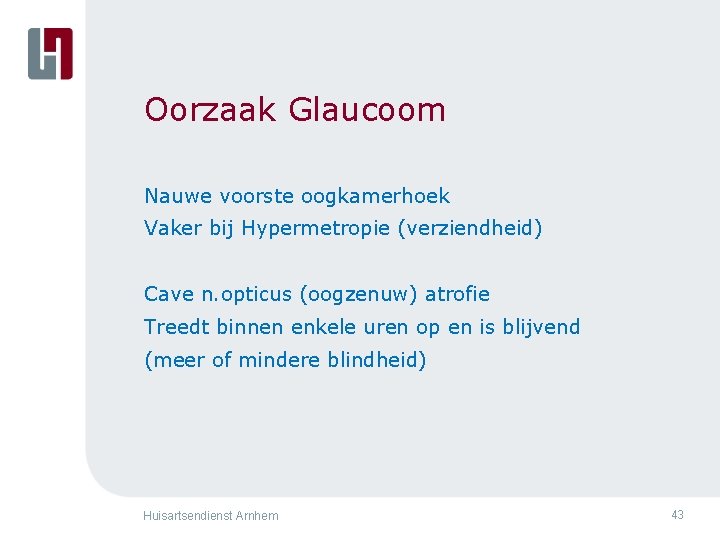 Oorzaak Glaucoom

Nauwe voorste oogkamerhoek
Vaker bij Hypermetropie (verziendheid)

Cave n.opticus (oogzenuw) atrofie
Treedt binnen enkele uren op en is blijvend
(meer of mindere blindheid)

Huisartsendienst Arnhem

43